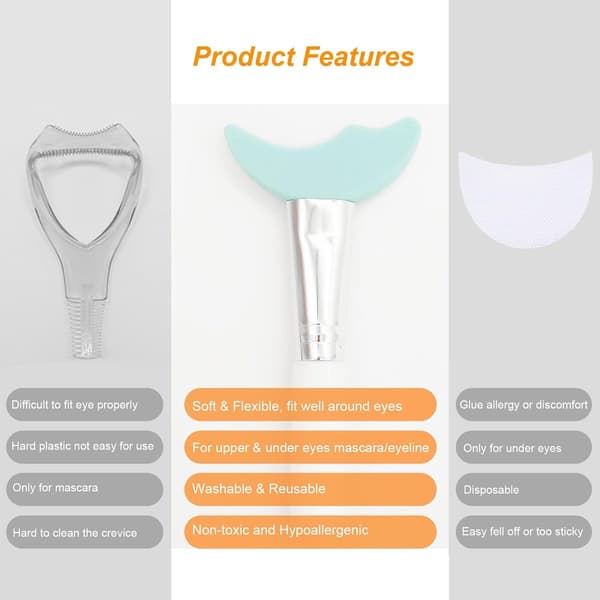 Product Features

Difficult to fit eye properly

Hard plastic not easy for use

Only for mascara

Hard to clean the crevice

Soft & Flexible, fit well around eyes

For upper & under eyes mascara/eyeline

Washable & Reusable

Non-toxic and Hypoallergenic

Glue allergy or discomfort

Only for under eyes

Disposable

Easy fell off or too sticky